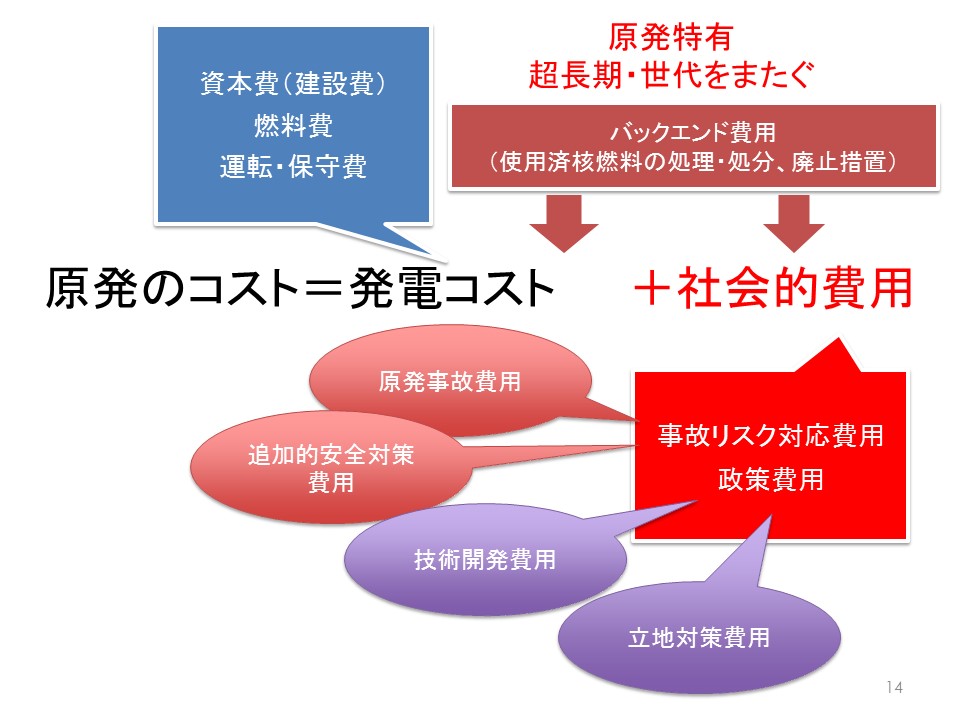 資本費（建設費）
燃料費
運転・保守費

原発特有
超長期・世代をまたぐ

バックエンド費用
（使用済核燃料の処理・処分、廃止措置）

原発のコスト＝発電コスト　＋社会的費用

原発事故費用

追加的安全対策費用

事故リスク対応費用
政策費用

技術開発費用

立地対策費用

14